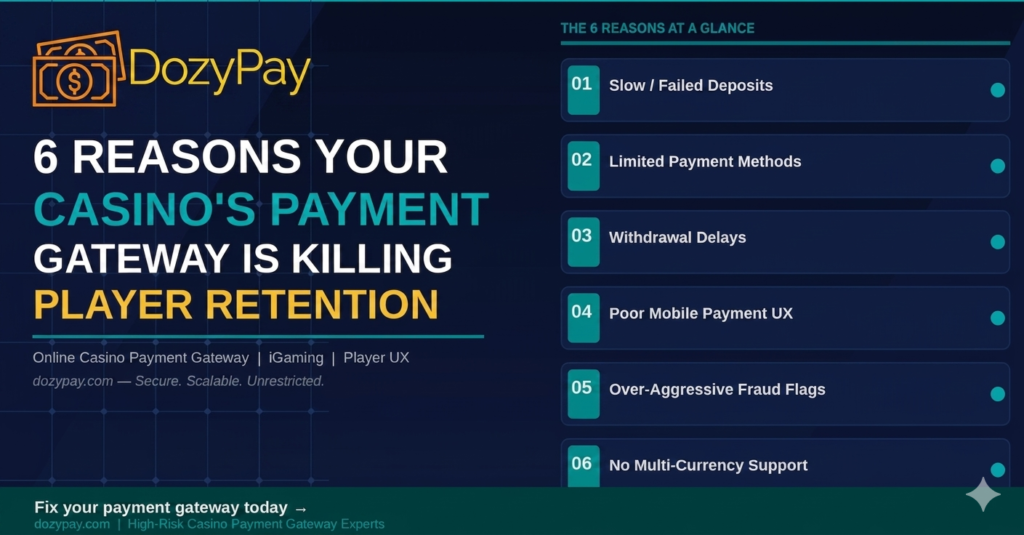 DozyPay

6 REASONS YOUR CASINO'S PAYMENT GATEWAY IS KILLING PLAYER RETENTION

Online Casino Payment Gateway | iGaming | Player UX
dozypay.com — Secure. Scalable. Unrestricted.

THE 6 REASONS AT A GLANCE

01 Slow / Failed Deposits

02 Limited Payment Methods

03 Withdrawal Delays

04 Poor Mobile Payment UX

05 Over-Aggressive Fraud Flags

06 No Multi-Currency Support

Fix your payment gateway today →
dozypay.com | High-Risk Casino Payment Gateway Experts